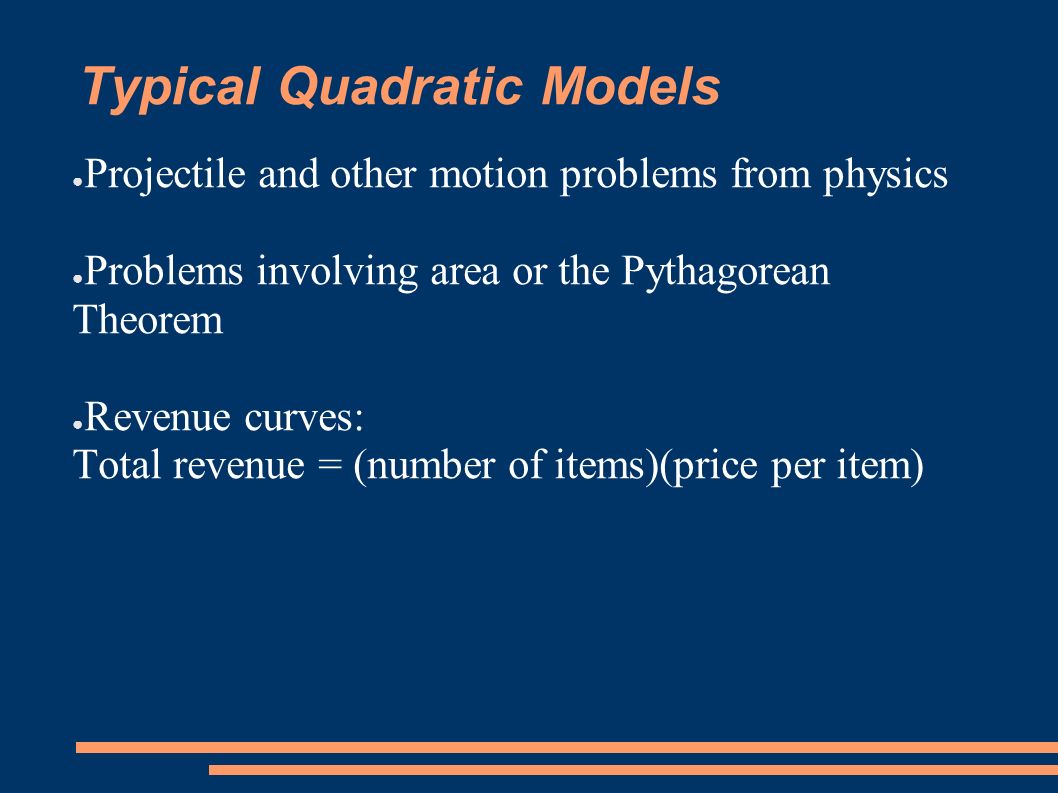 Typical Quadratic Models

● Projectile and other motion problems from physics

● Problems involving area or the Pythagorean Theorem

● Revenue curves:
Total revenue = (number of items)(price per item)